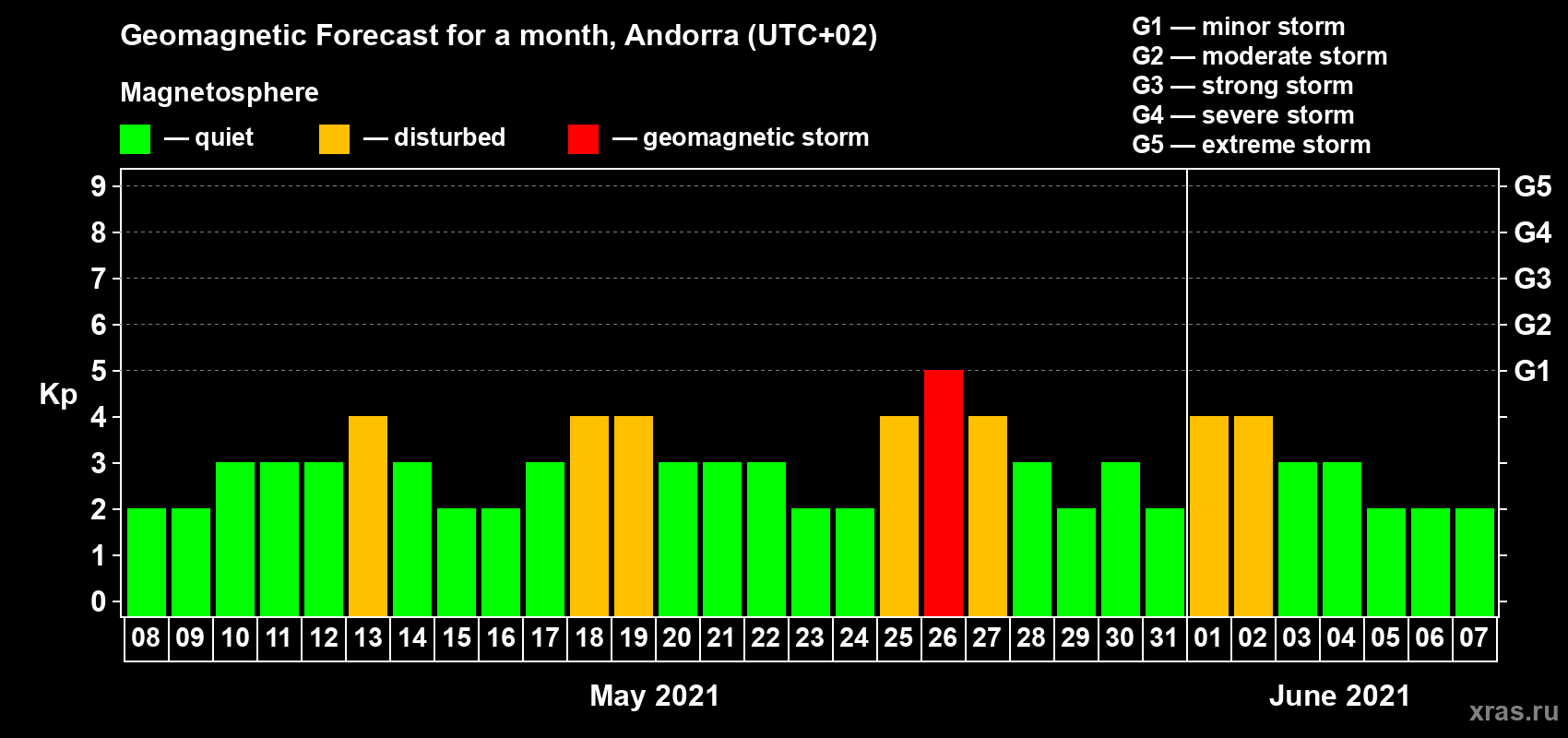 Geomagnetic Forecast for a month, Andorra (UTC+02)

Magnetosphere

— quiet — disturbed — geomagnetic storm

G1 — minor storm
G2 — moderate storm
G3 — strong storm
G4 — severe storm
G5 — extreme storm

Kp

9
8
7
6
5
4
3
2
1
0

G5
G4
G3
G2
G1

08 09 10 11 12 13 14 15 16 17 18 19 20 21 22 23 24 25 26 27 28 29 30 31 01 02 03 04 05 06 07

May 2021

June 2021

xras.ru